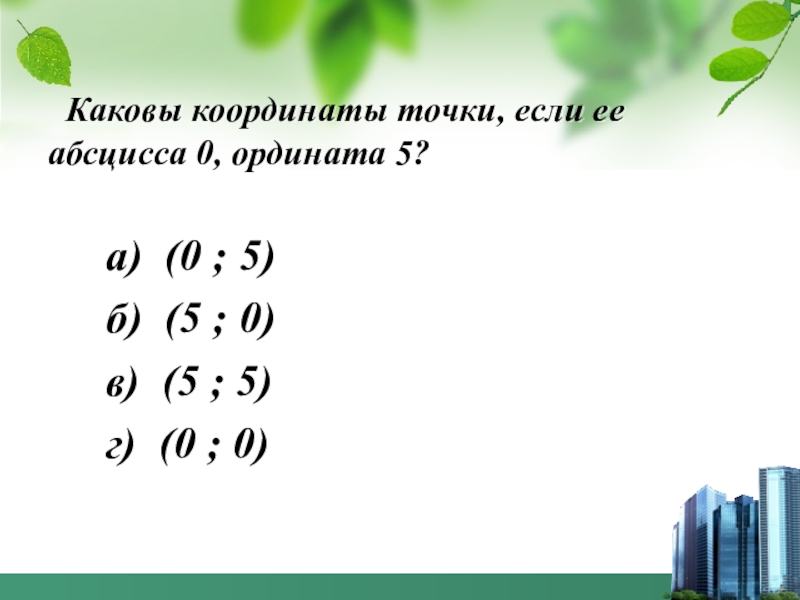 Каковы координаты точки, если ее абсцисса 0, ордината 5?

а) (0 ; 5)

б) (5 ; 0)

в) (5 ; 5)

г) (0 ; 0)